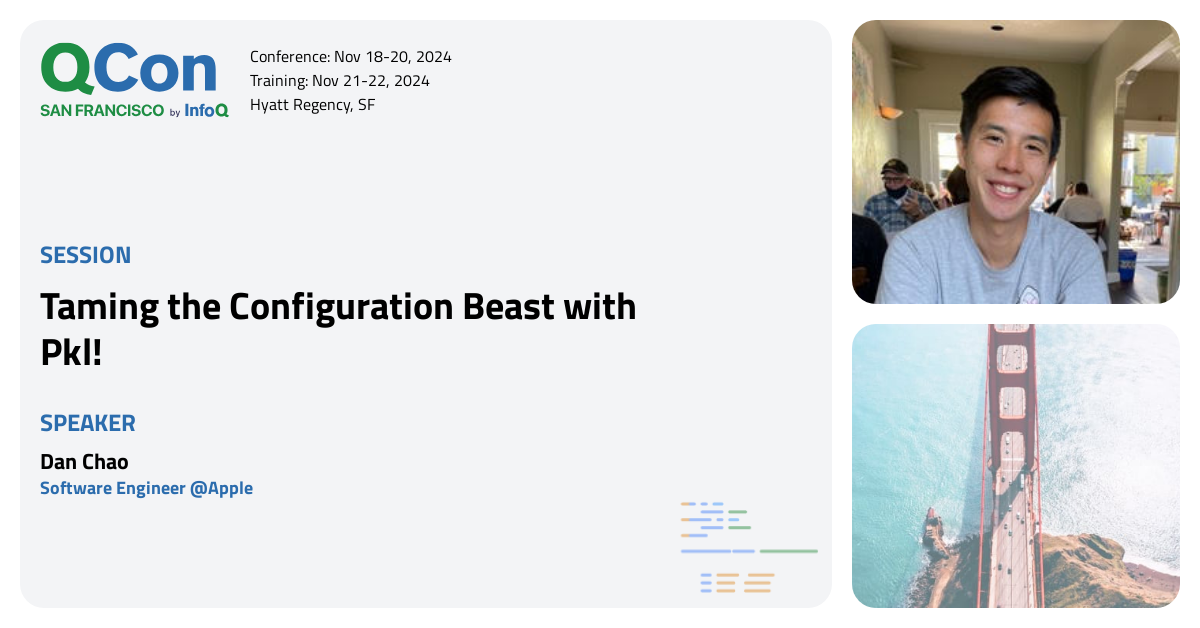 QCon
SAN FRANCISCO by InfoQ

Conference: Nov 18-20, 2024
Training: Nov 21-22, 2024
Hyatt Regency, SF

SESSION

Taming the Configuration Beast with Pkl!

SPEAKER

Dan Chao
Software Engineer @Apple